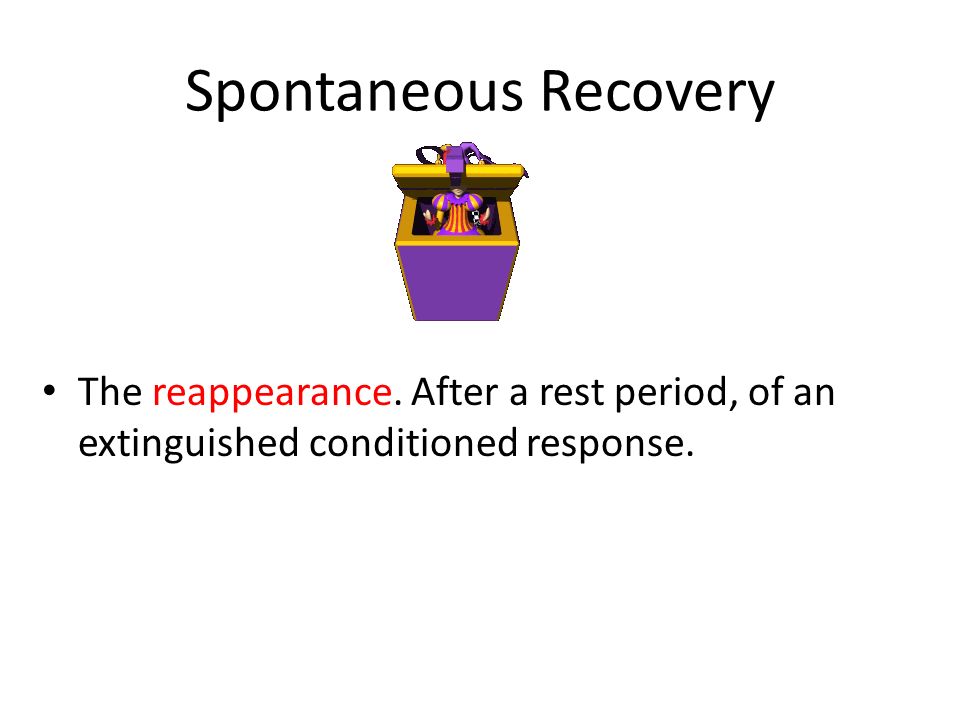 Spontaneous Recovery

• The reappearance. After a rest period, of an extinguished conditioned response.